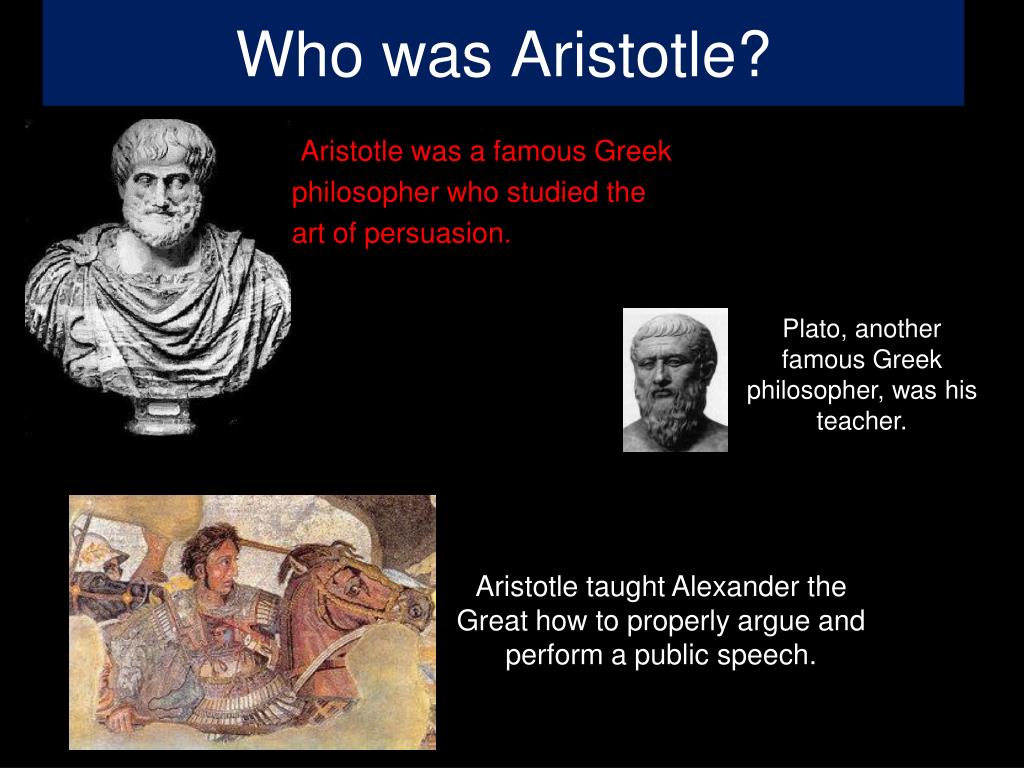 Who was Aristotle?

Aristotle was a famous Greek philosopher who studied the art of persuasion.

Plato, another famous Greek philosopher, was his teacher.

Aristotle taught Alexander the Great how to properly argue and perform a public speech.